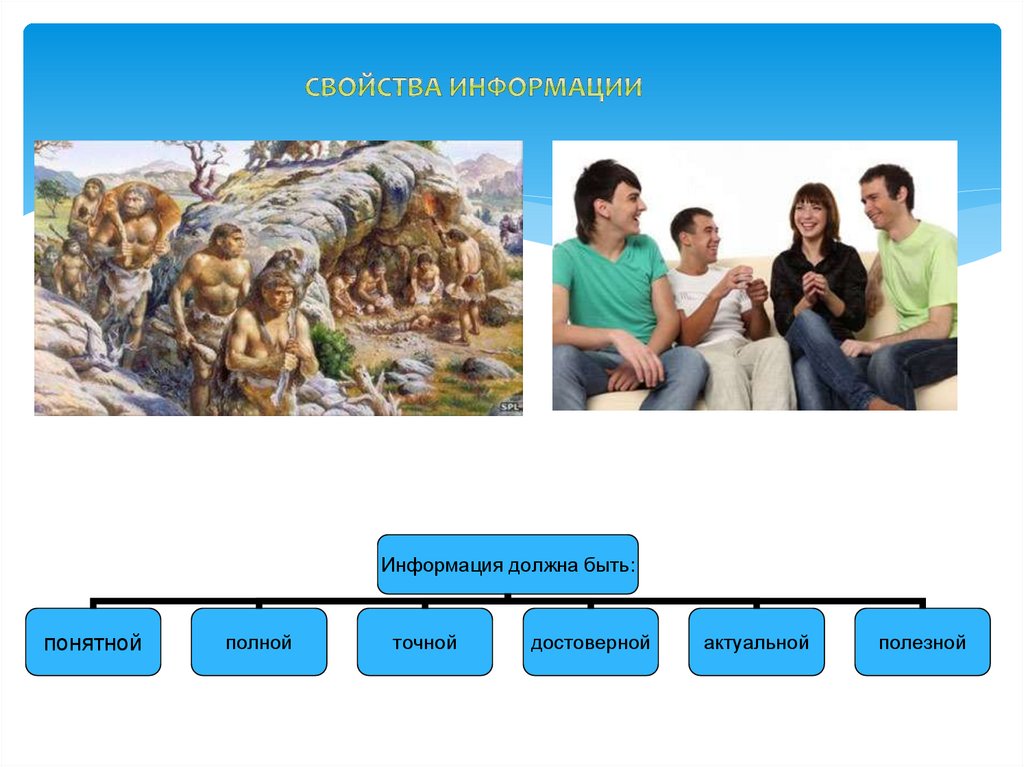 СВОЙСТВА ИНФОРМАЦИИ

SPL

Информация должна быть:

понятной

полной

точной

достоверной

актуальной

полезной